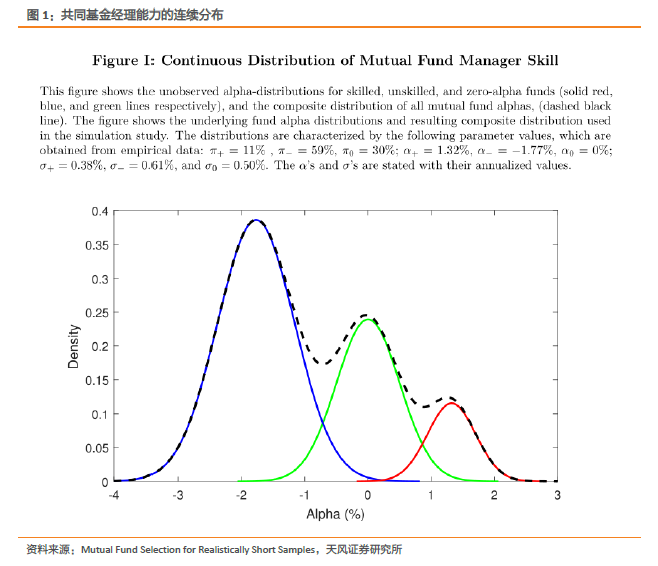 图 1：共同基金经理能力的连续分布

Figure I: Continuous Distribution of Mutual Fund Manager Skill

This figure shows the unobserved alpha-distributions for skilled, unskilled, and zero-alpha funds (solid red, blue, and green lines respectively), and the composite distribution of all mutual fund alphas, (dashed black line). The figure shows the underlying fund alpha distributions and resulting composite distribution used in the simulation study. The distributions are characterized by the following parameter values, which are obtained from empirical data: $\pi_+ = 11\%$ , $\pi_- = 59\%$, $\pi_0 = 30\%$; $\alpha_+ = 1.32\%$, $\alpha_- = -1.77\%$, $\alpha_0 = 0\%$; $\sigma_+ = 0.38\%$, $\sigma_- = 0.61\%$, and $\sigma_0 = 0.50\%$. The $\alpha$'s and $\sigma$'s are stated with their annualized values.

0.4
0.35
0.3
0.25
0.2
0.15
0.1
0.05
0
Density
-4
-3
-2
-1
0
1
2
3
Alpha (%)

资料来源：Mutual Fund Selection for Realistically Short Samples，天风证券研究所